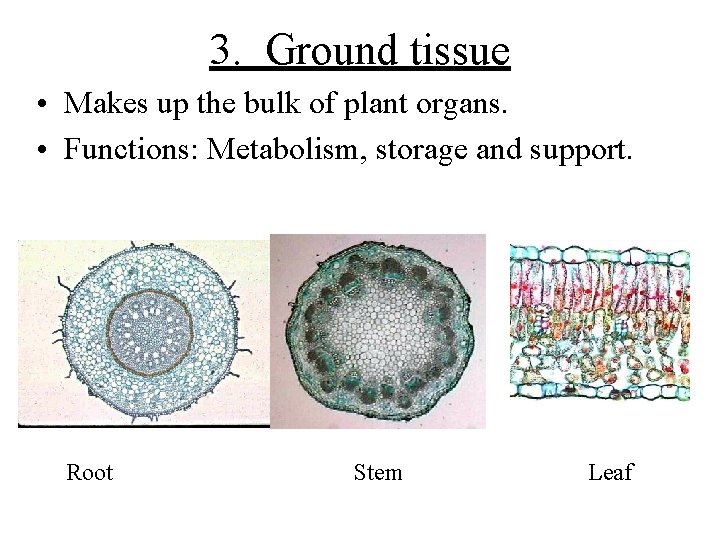 3. Ground tissue

• Makes up the bulk of plant organs.
• Functions: Metabolism, storage and support.

Root

Stem

Leaf